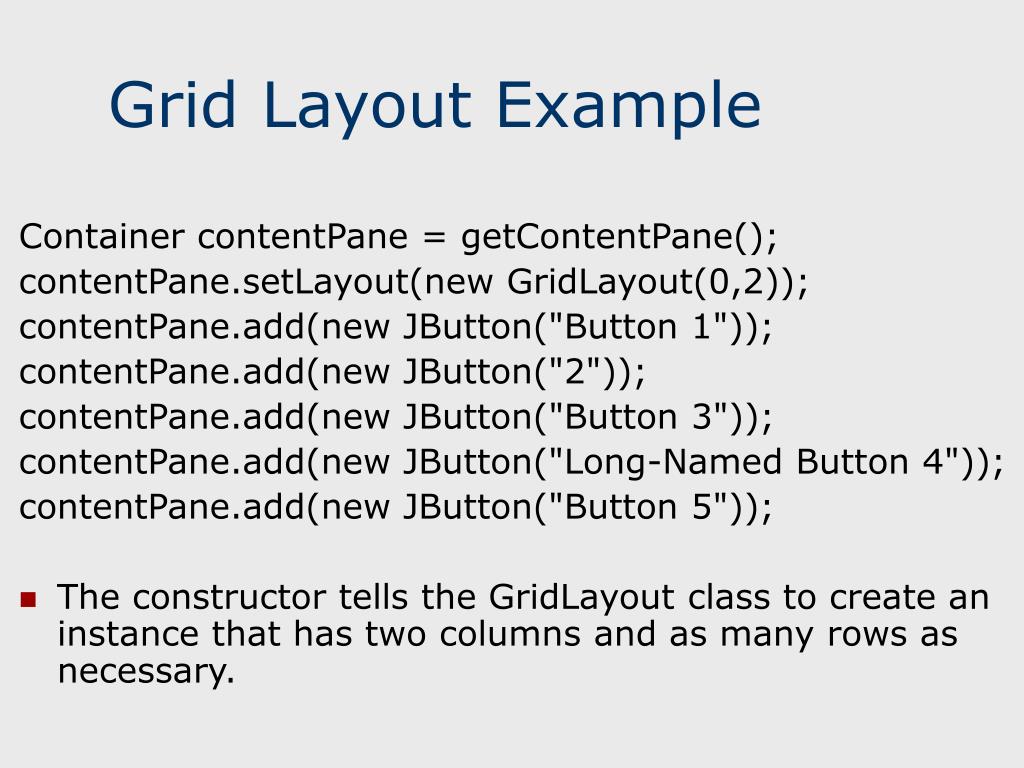 Grid Layout Example

Container contentPane = getContentPane();
contentPane.setLayout(new GridLayout(0,2));
contentPane.add(new JButton("Button 1"));
contentPane.add(new JButton("2"));
contentPane.add(new JButton("Button 3"));
contentPane.add(new JButton("Long-Named Button 4"));
contentPane.add(new JButton("Button 5"));

The constructor tells the GridLayout class to create an instance that has two columns and as many rows as necessary.